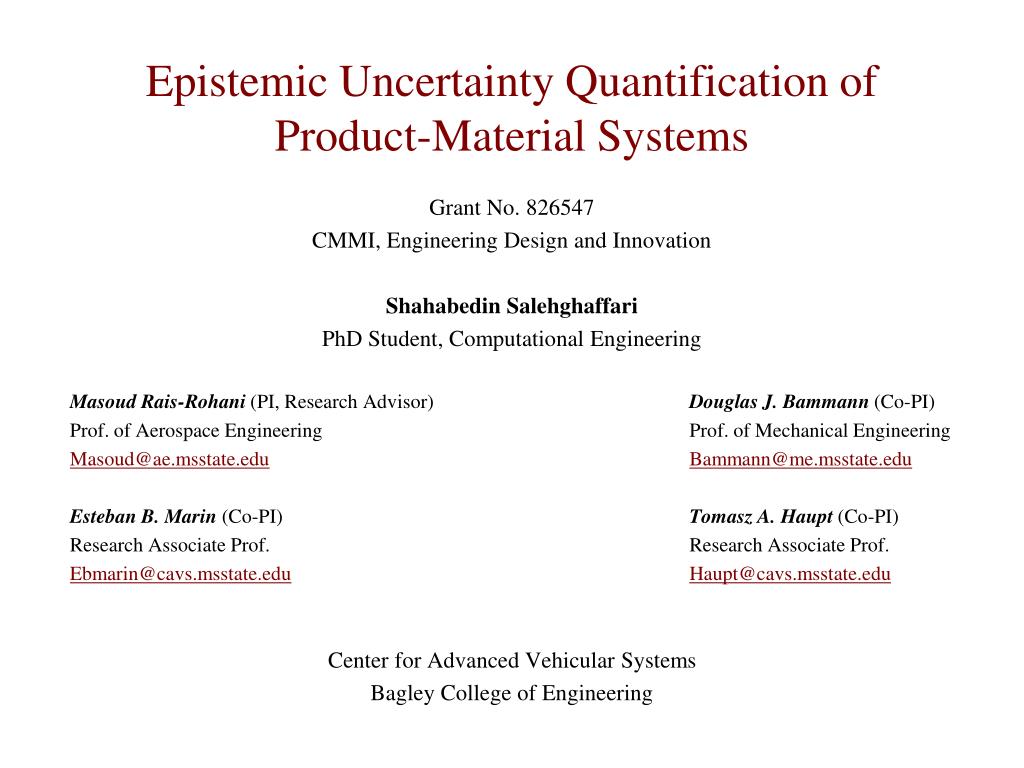 Epistemic Uncertainty Quantification of Product-Material Systems

Grant No. 826547
CMMI, Engineering Design and Innovation

Shahabedin Salehghaffari
PhD Student, Computational Engineering

Masoud Rais-Rohani (PI, Research Advisor)
Prof. of Aerospace Engineering
Masoud@ae.msstate.edu

Esteban B. Marin (Co-PI)
Research Associate Prof.
Ebmarin@cavs.msstate.edu

Douglas J. Bammann (Co-PI)
Prof. of Mechanical Engineering
Bammann@me.msstate.edu

Tomasz A. Haupt (Co-PI)
Research Associate Prof.
Haupt@cavs.msstate.edu

Center for Advanced Vehicular Systems
Bagley College of Engineering